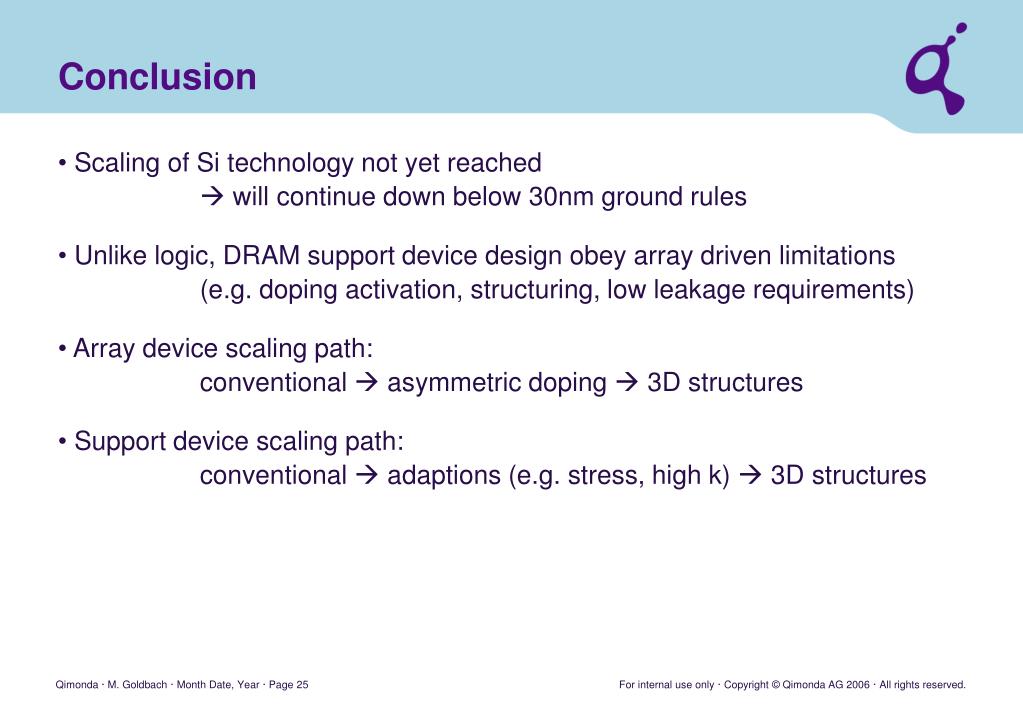 Conclusion

• Scaling of Si technology not yet reached
→ will continue down below 30nm ground rules

• Unlike logic, DRAM support device design obey array driven limitations
(e.g. doping activation, structuring, low leakage requirements)

• Array device scaling path:
conventional → asymmetric doping → 3D structures

• Support device scaling path:
conventional → adaptions (e.g. stress, high k) → 3D structures

Qimonda · M. Goldbach · Month Date, Year · Page 25

For internal use only · Copyright © Qimonda AG 2006 · All rights reserved.